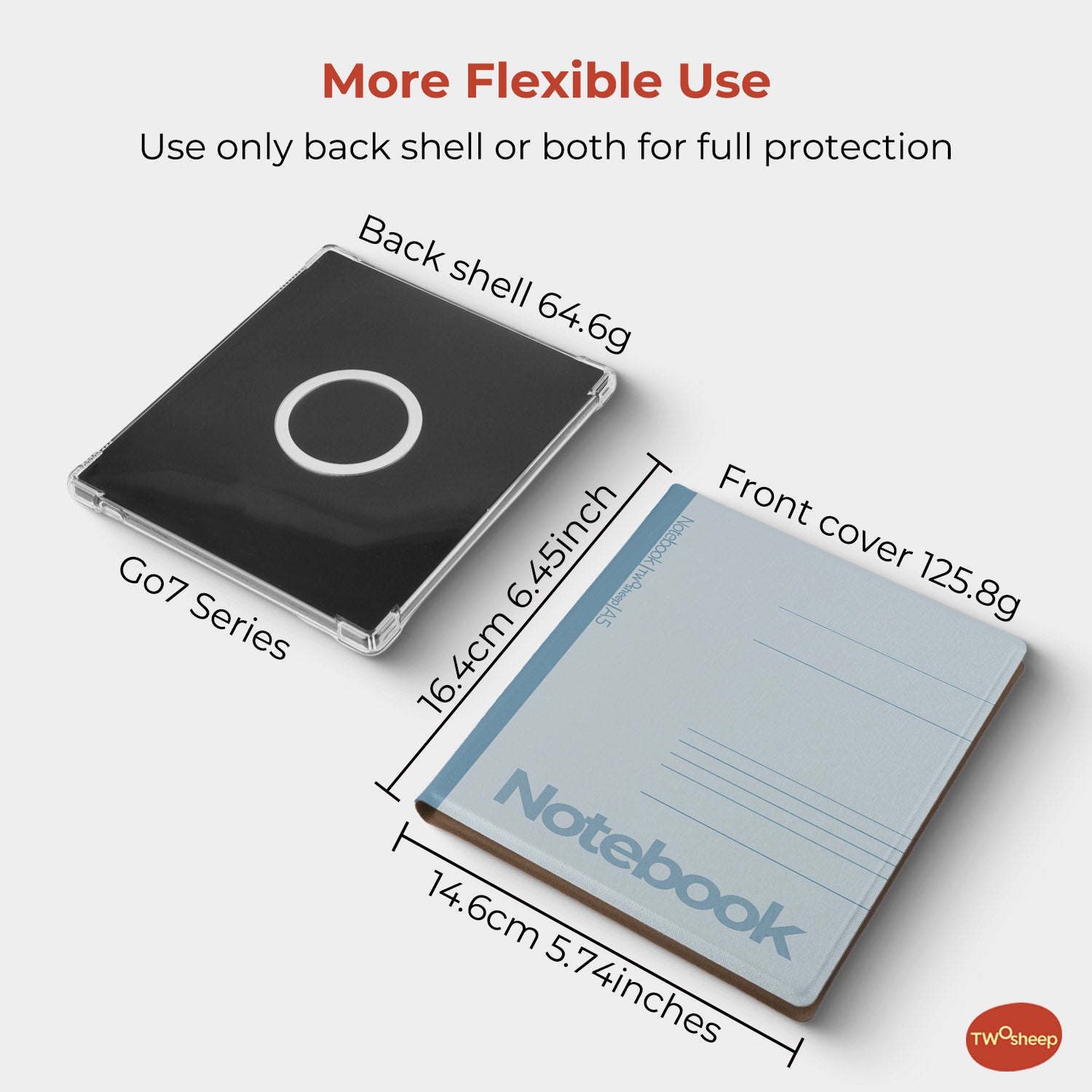 More Flexible Use

Use only back shell or both for full protection

Back shell 64.6g

Go7 Series

16.4cm 6.45inch

Front cover 125.8g

Notebook | TwOsheep | A5

Notebook

14.6cm 5.74inches

TWOsheep